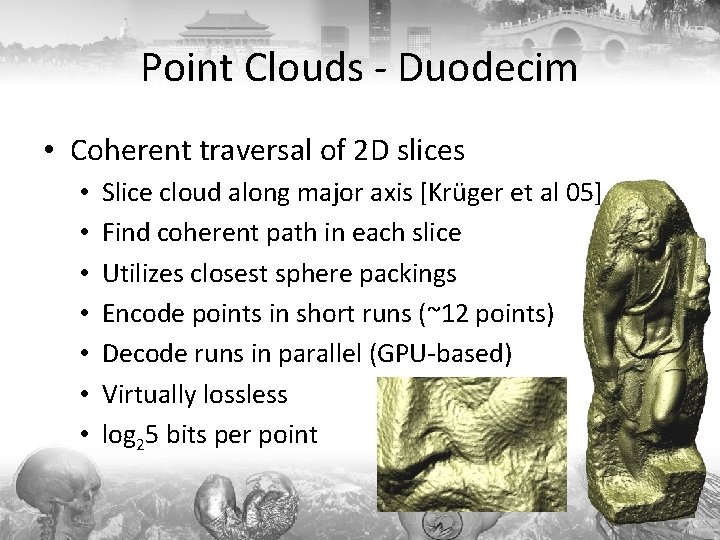 Point Clouds - Duodecim

• Coherent traversal of 2D slices
  • Slice cloud along major axis [Krüger et al 05]
  • Find coherent path in each slice
  • Utilizes closest sphere packings
  • Encode points in short runs (~12 points)
  • Decode runs in parallel (GPU-based)
  • Virtually lossless
  • $\log_2 5$ bits per point